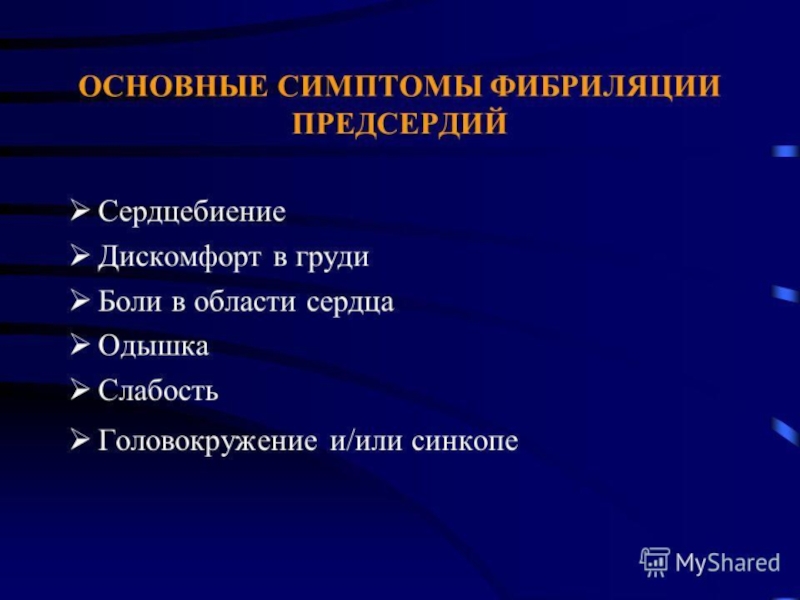 ОСНОВНЫЕ СИМПТОМЫ ФИБРИЛЯЦИИ ПРЕДСЕРДИЙ

➢ Сердцебиение
➢ Дискомфорт в груди
➢ Боли в области сердца
➢ Одышка
➢ Слабость
➢ Головокружение и/или синкопе

MyShared